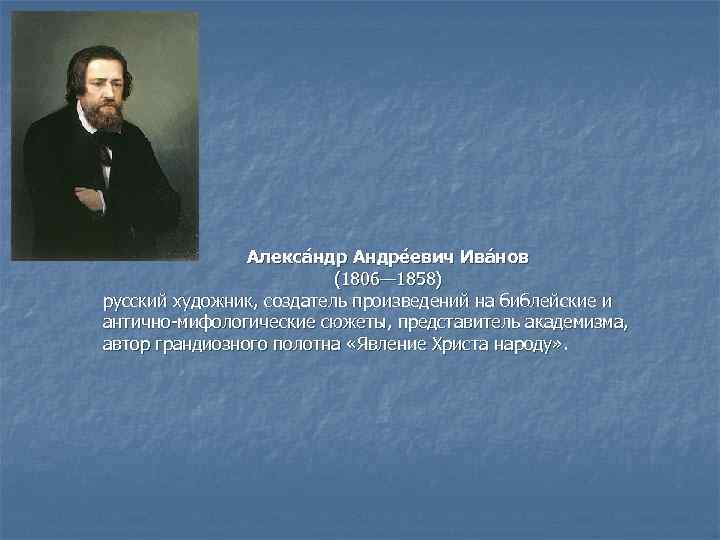 Алекса́ндр Андре́евич Ива́нов
(1806—1858)
русский художник, создатель произведений на библейские и антично-мифологические сюжеты, представитель академизма, автор грандиозного полотна «Явление Христа народу».